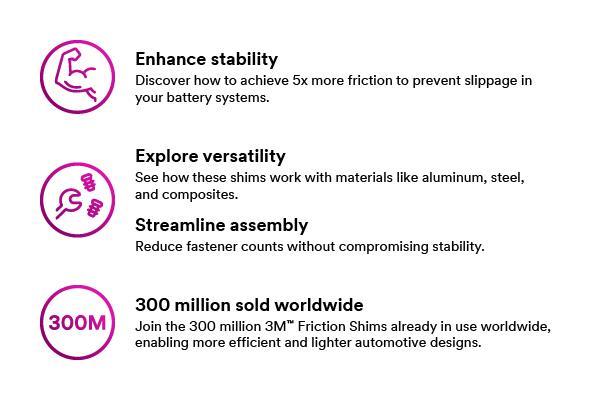 Enhance stability
Discover how to achieve 5x more friction to prevent slippage in your battery systems.

Explore versatility
See how these shims work with materials like aluminum, steel, and composites.

Streamline assembly
Reduce fastener counts without compromising stability.

300M

300 million sold worldwide
Join the 300 million 3M™ Friction Shims already in use worldwide, enabling more efficient and lighter automotive designs.